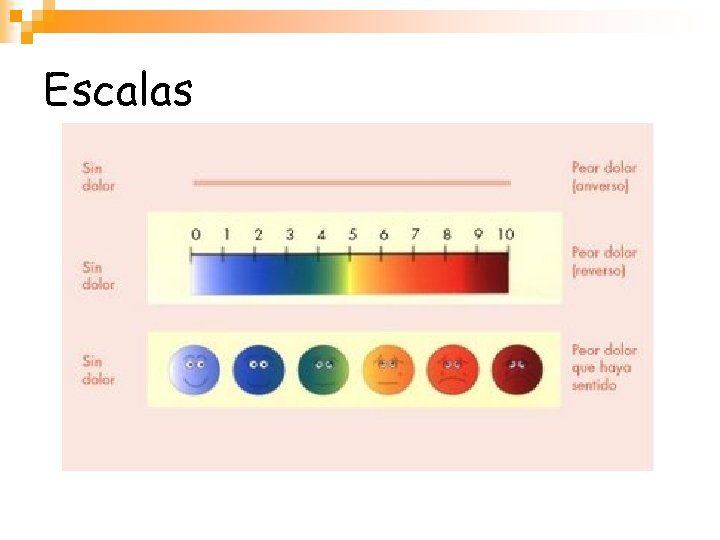 Escalas

Sin dolor

Peor dolor (anverso)

0 1 2 3 4 5 6 7 8 9 10

Sin dolor

Peor dolor (reverso)

Sin dolor

Peor dolor que haya sentido